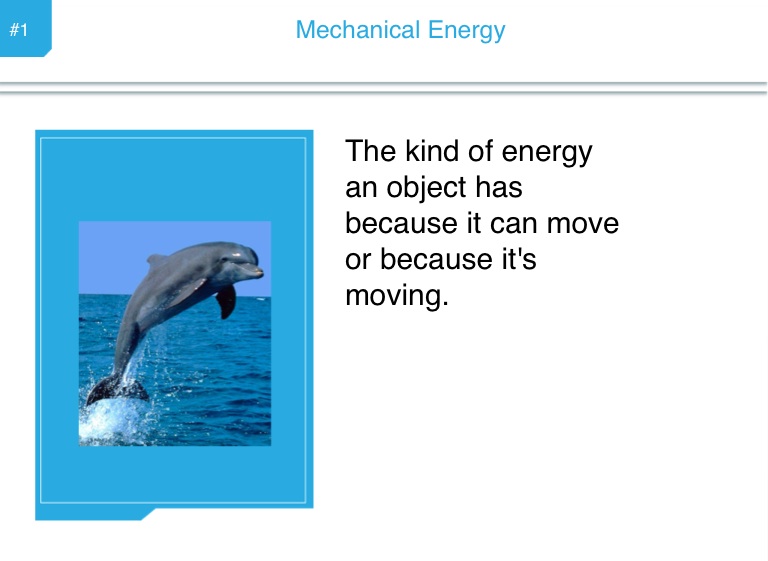 #1

Mechanical Energy

The kind of energy an object has because it can move or because it's moving.